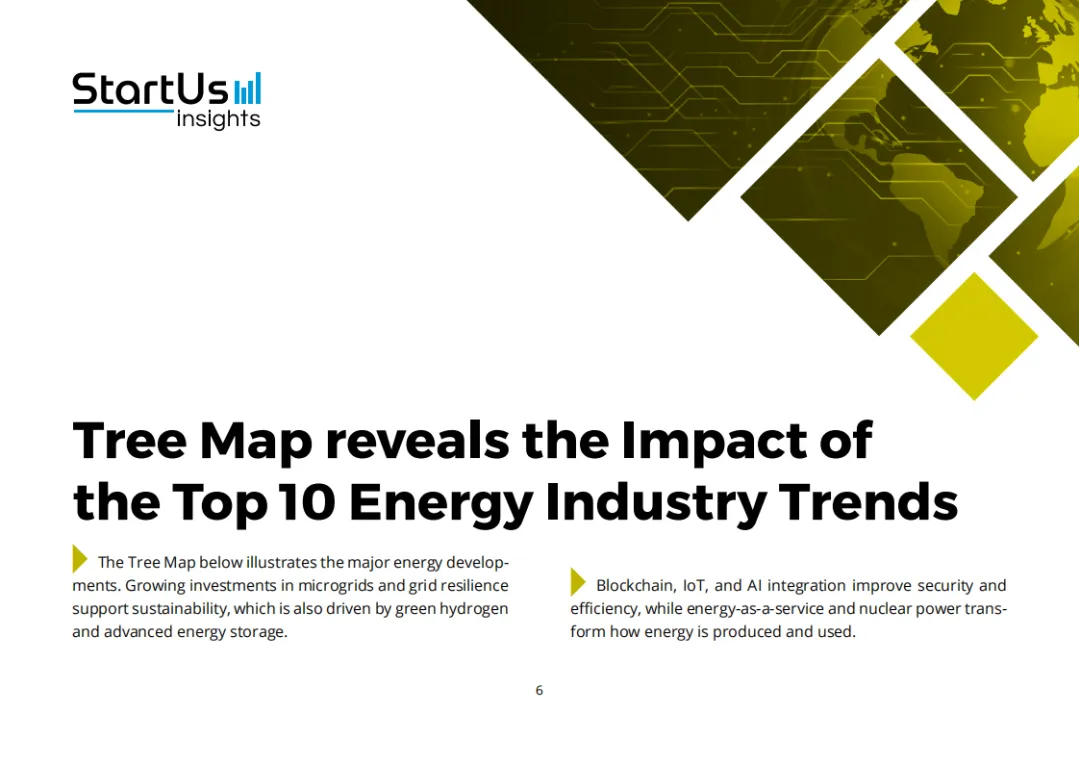 StartUs
insights

Tree Map reveals the Impact of the Top 10 Energy Industry Trends

The Tree Map below illustrates the major energy developments. Growing investments in microgrids and grid resilience support sustainability, which is also driven by green hydrogen and advanced energy storage.

Blockchain, IoT, and AI integration improve security and efficiency, while energy-as-a-service and nuclear power transform how energy is produced and used.

6